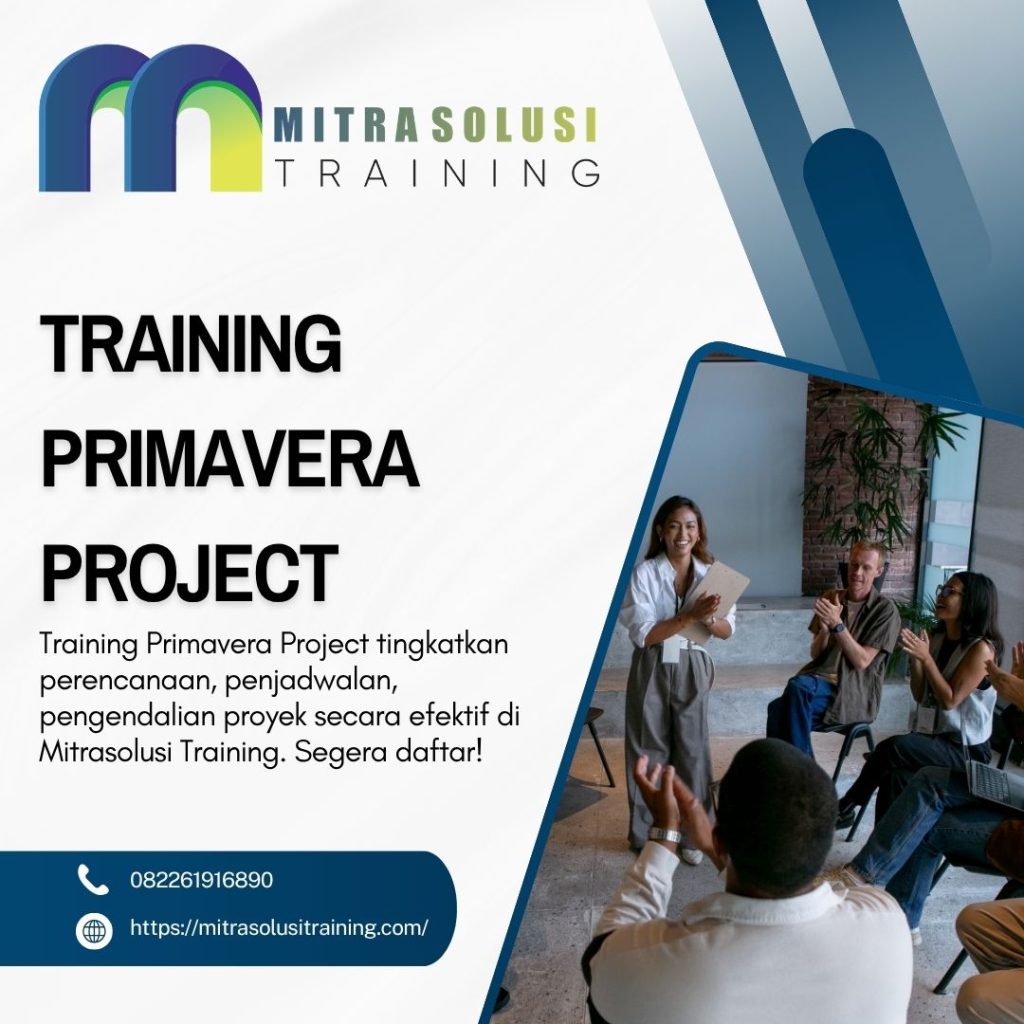 MITRASOLUSI
TRAINING

TRAINING
PRIMAVERA
PROJECT

Training Primavera Project tingkatkan perencanaan, penjadwalan, pengendalian proyek secara efektif di Mitrasolusi Training. Segera daftar!

082261916890

https://mitrasolusitraining.com/